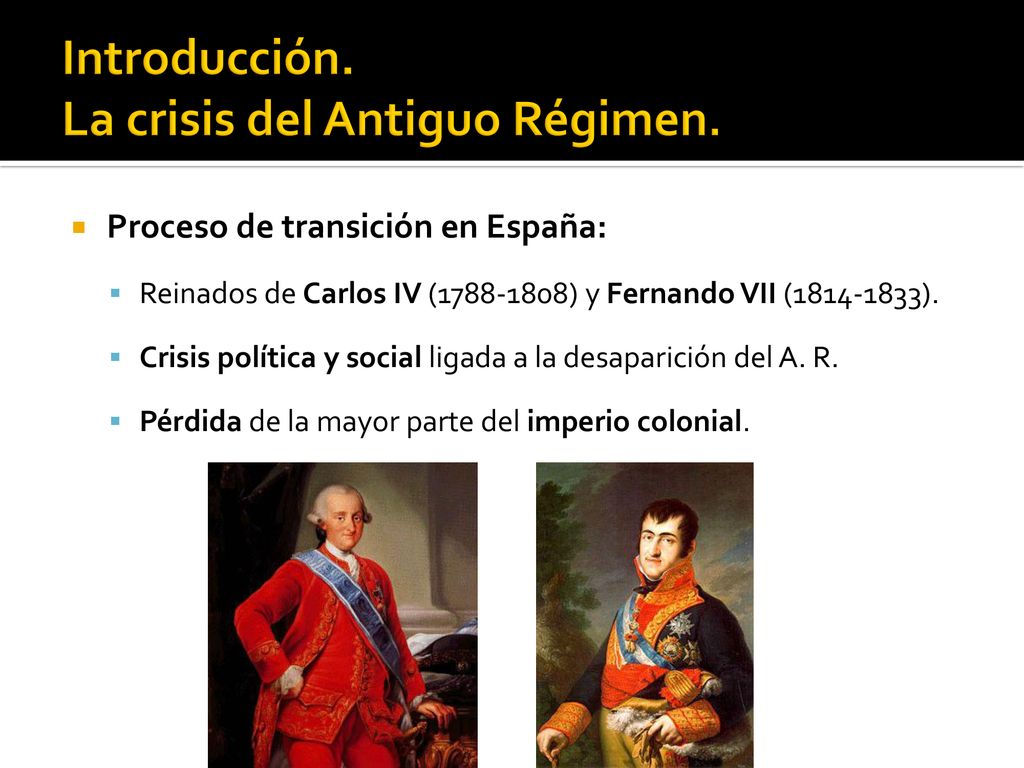 Introducción.
La crisis del Antiguo Régimen.

Proceso de transición en España:

Reinados de Carlos IV (1788-1808) y Fernando VII (1814-1833).

Crisis política y social ligada a la desaparición del A. R.

Pérdida de la mayor parte del imperio colonial.